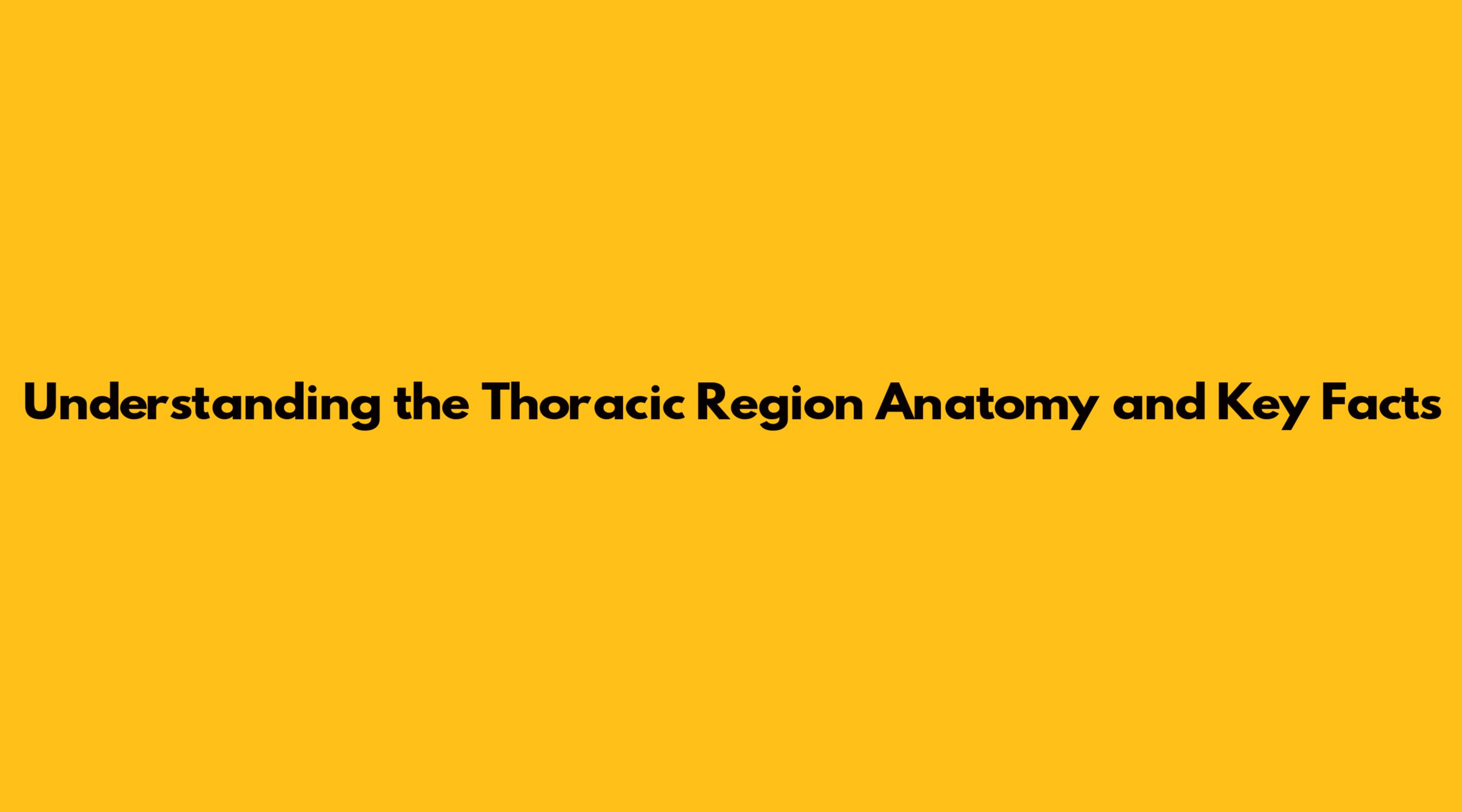 Understanding the Thoracic Region Anatomy and Key Facts